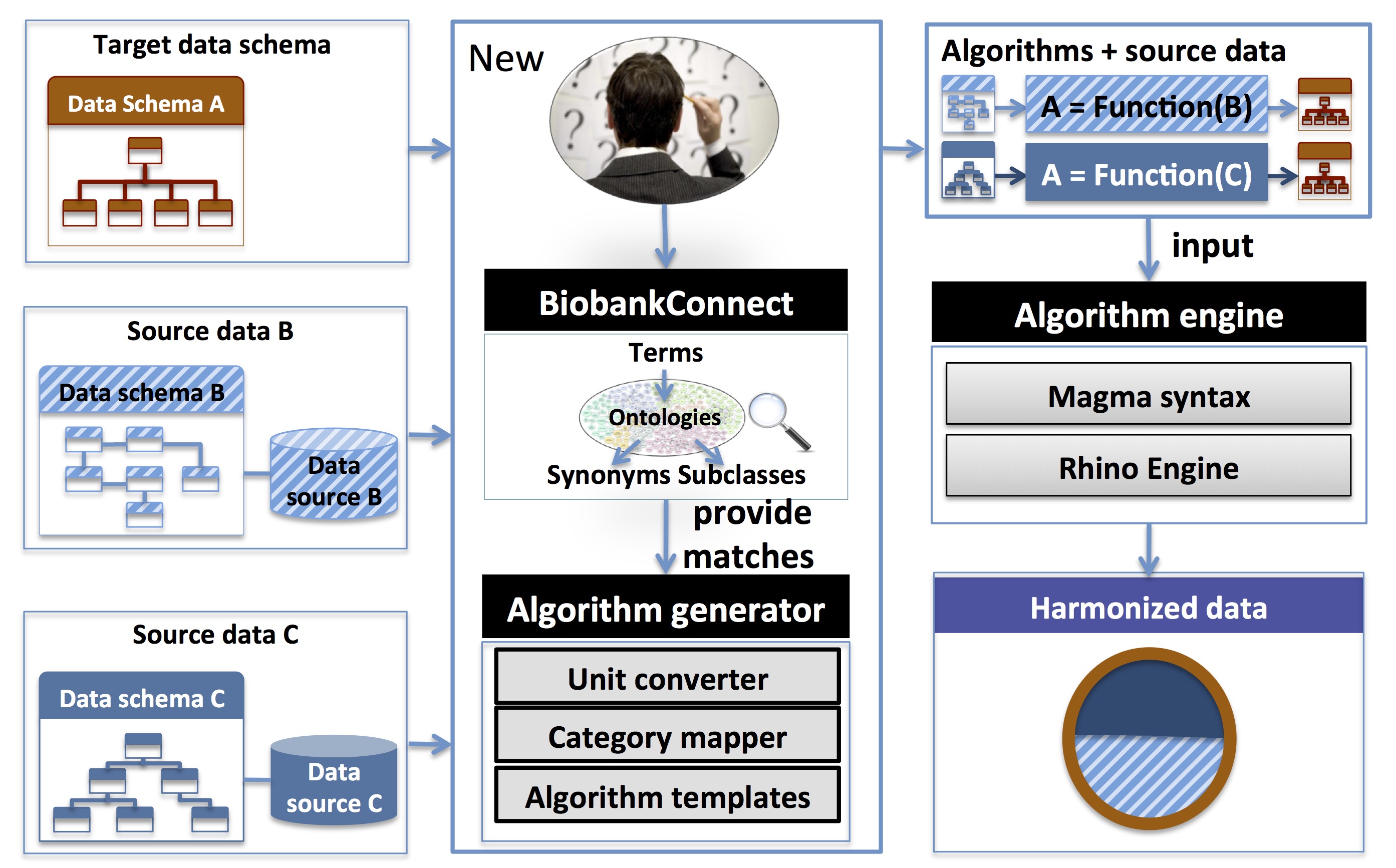 Target data schema

Data Schema A

Source data B

Data schema B

Data source B

Source data C

Data schema C

Data source C

New

BiobankConnect

Terms

Ontologies

Synonyms Subclasses

provide matches

Algorithm generator

Unit converter

Category mapper

Algorithm templates

Algorithms + source data

A = Function(B)

A = Function(C)

input

Algorithm engine

Magma syntax

Rhino Engine

Harmonized data